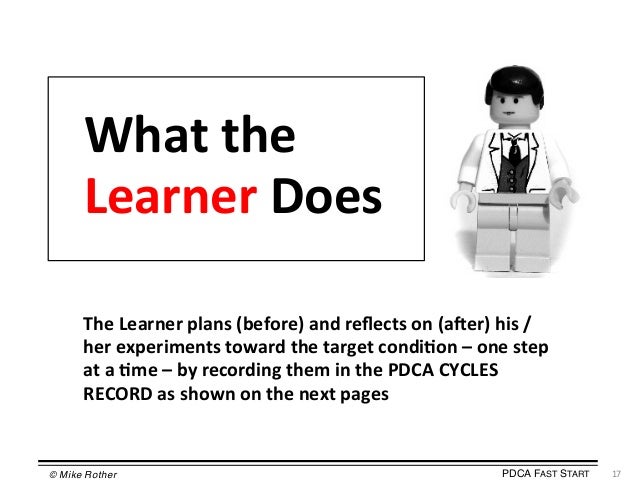 What the Learner Does

The Learner plans (before) and reflects on (after) his / her experiments toward the target condition – one step at a time – by recording them in the PDCA CYCLES RECORD as shown on the next pages

© Mike Rother

PDCA FAST START

17